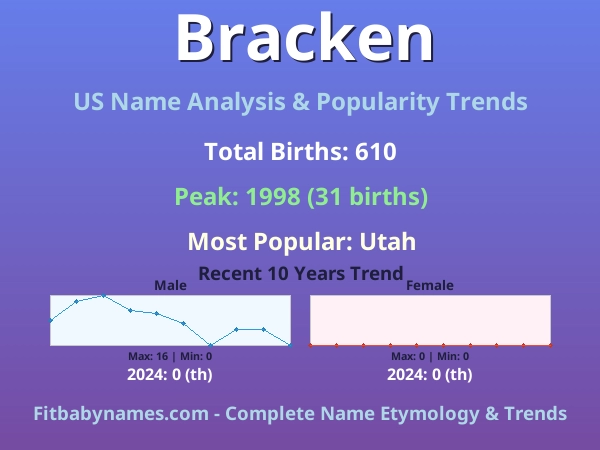 Bracken

US Name Analysis & Popularity Trends

Total Births: 610

Peak: 1998 (31 births)

Most Popular: Utah

Recent 10 Years Trend

Male

Max: 16 | Min: 0

2024: 0 (th)

Female

Max: 0 | Min: 0

2024: 0 (th)

Fitbabynames.com - Complete Name Etymology & Trends